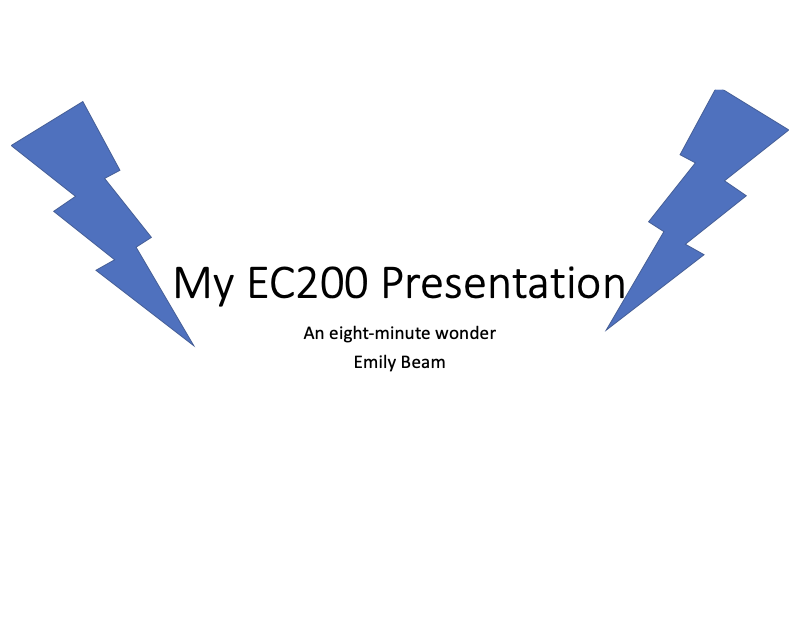 My EC200 Presentation

An eight-minute wonder
Emily Beam